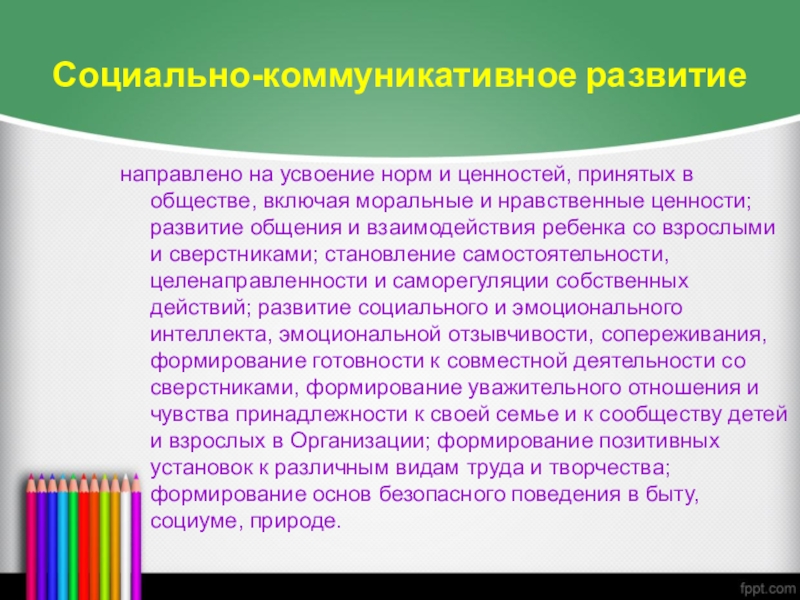 Социально-коммуникативное развитие

направлено на усвоение норм и ценностей, принятых в обществе, включая моральные и нравственные ценности; развитие общения и взаимодействия ребенка со взрослыми и сверстниками; становление самостоятельности, целенаправленности и саморегуляции собственных действий; развитие социального и эмоционального интеллекта, эмоциональной отзывчивости, сопереживания, формирование готовности к совместной деятельности со сверстниками, формирование уважительного отношения и чувства принадлежности к своей семье и к сообществу детей и взрослых в Организации; формирование позитивных установок к различным видам труда и творчества; формирование основ безопасного поведения в быту, социуме, природе.

fppt.com